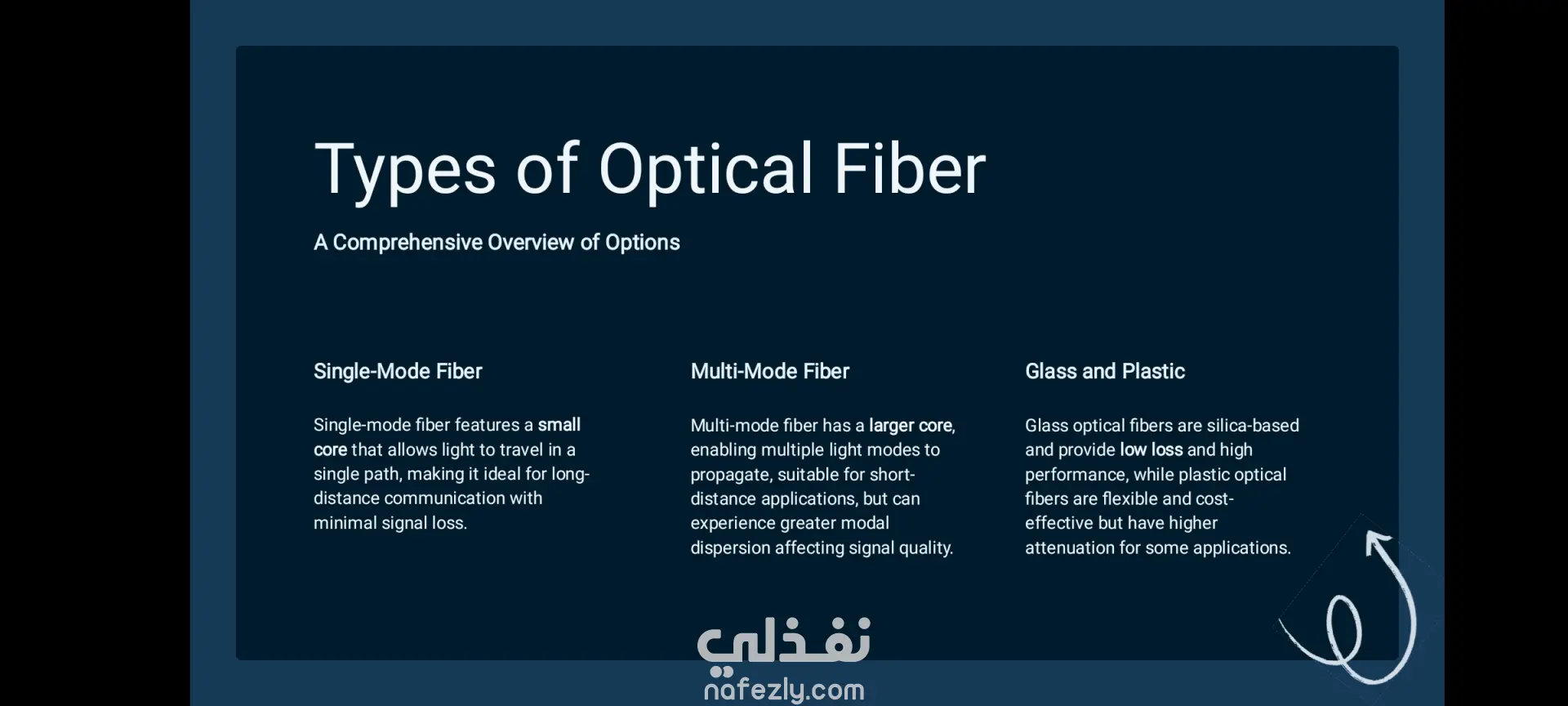 Types of Optical Fiber

A Comprehensive Overview of Options

Single-Mode Fiber

Single-mode fiber features a small core that allows light to travel in a single path, making it ideal for long-distance communication with minimal signal loss.

Multi-Mode Fiber

Multi-mode fiber has a larger core, enabling multiple light modes to propagate, suitable for short-distance applications, but can experience greater modal dispersion affecting signal quality.

Glass and Plastic

Glass optical fibers are silica-based and provide low loss and high performance, while plastic optical fibers are flexible and cost-effective but have higher attenuation for some applications.

نفذلي
nafezly.com